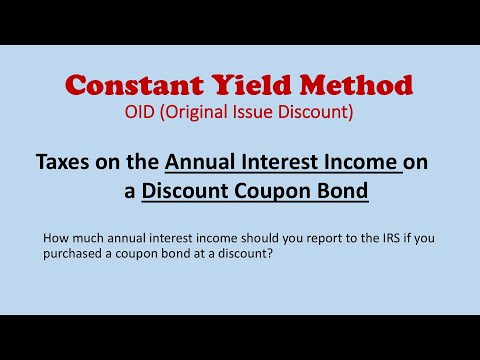 Constant Yield Method
OID (Original Issue Discount)

Taxes on the Annual Interest Income on a Discount Coupon Bond

How much annual interest income should you report to the IRS if you purchased a coupon bond at a discount?